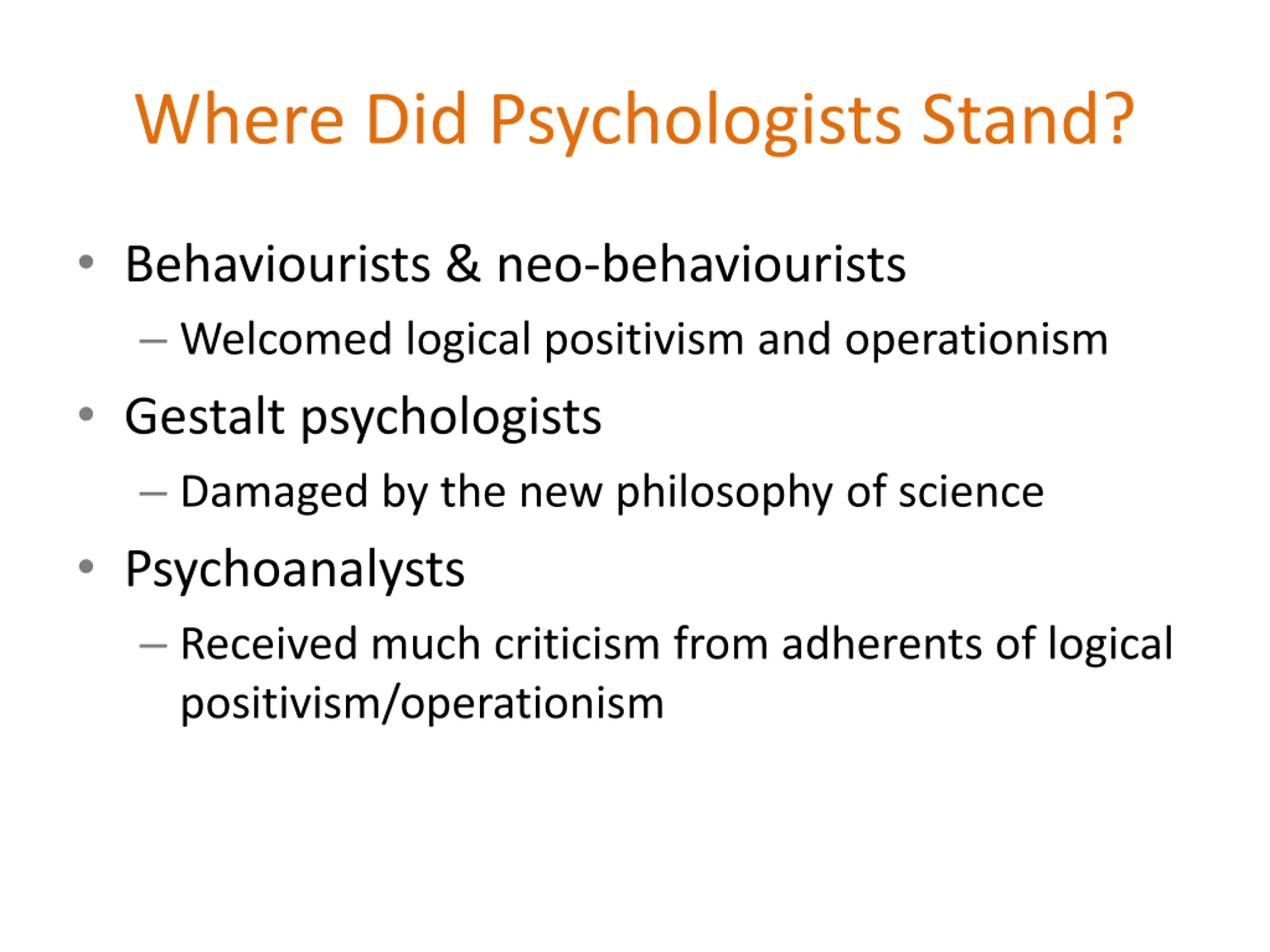 Where Did Psychologists Stand?

• Behaviourists & neo-behaviourists
– Welcomed logical positivism and operationism
• Gestalt psychologists
– Damaged by the new philosophy of science
• Psychoanalysts
– Received much criticism from adherents of logical positivism/operationism